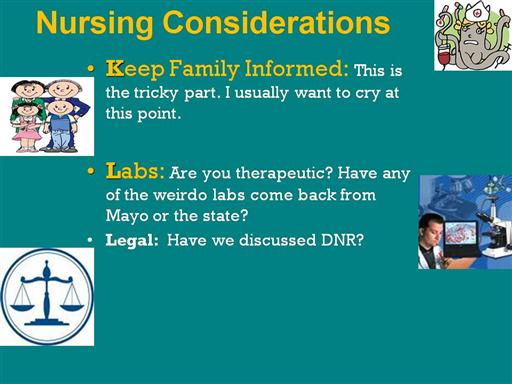 Nursing Considerations

• Keep Family Informed: This is the tricky part. I usually want to cry at this point.

• Labs: Are you therapeutic? Have any of the weirdo labs come back from Mayo or the state?

• Legal: Have we discussed DNR?